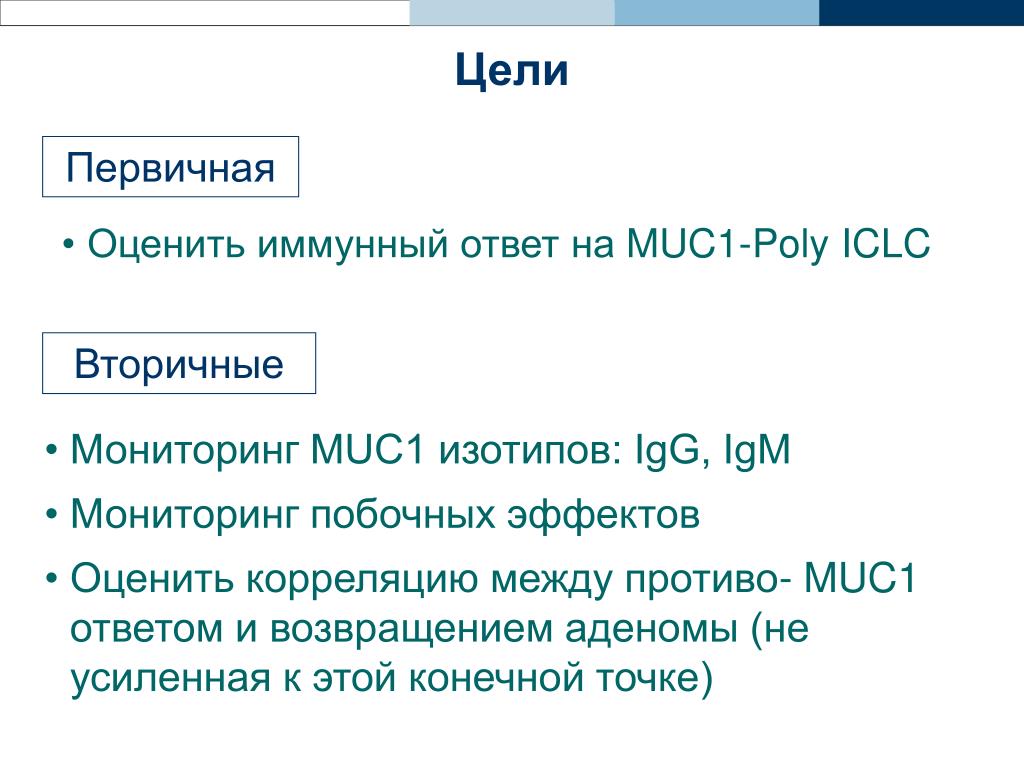 Цели

Первичная

• Оценить иммунный ответ на MUC1-Poly ICLC

Вторичные

• Мониторинг MUC1 изотипов: IgG, IgM

• Мониторинг побочных эффектов

• Оценить корреляцию между противо- MUC1 ответом и возвращением аденомы (не усиленная к этой конечной точке)